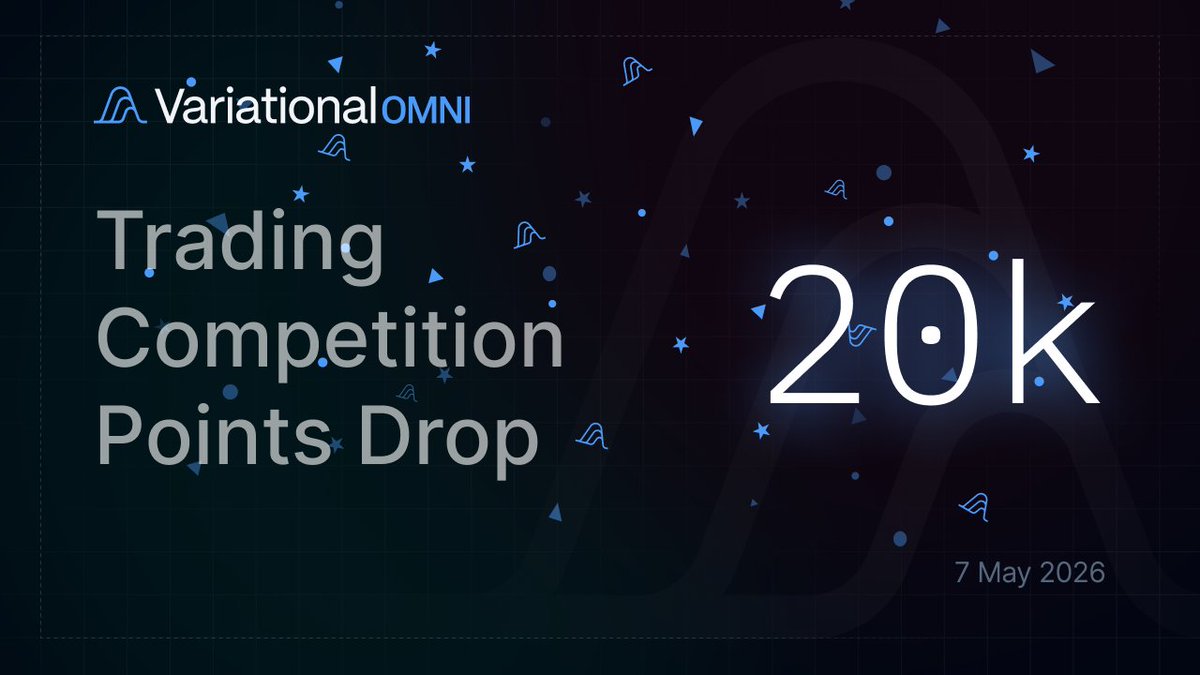 Variational OMNI

Trading Competition Points Drop

20k

7 May 2026